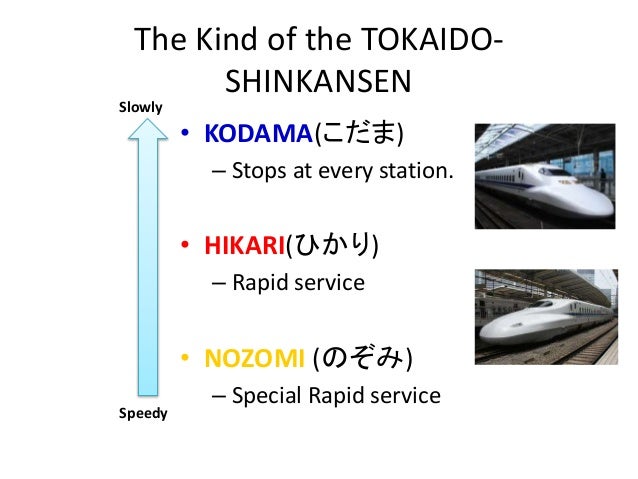 The Kind of the TOKAIDO-SHINKANSEN

Slowly

• KODAMA(こだま)
– Stops at every station.

• HIKARI(ひかり)
– Rapid service

• NOZOMI (のぞみ)
– Special Rapid service

Speedy